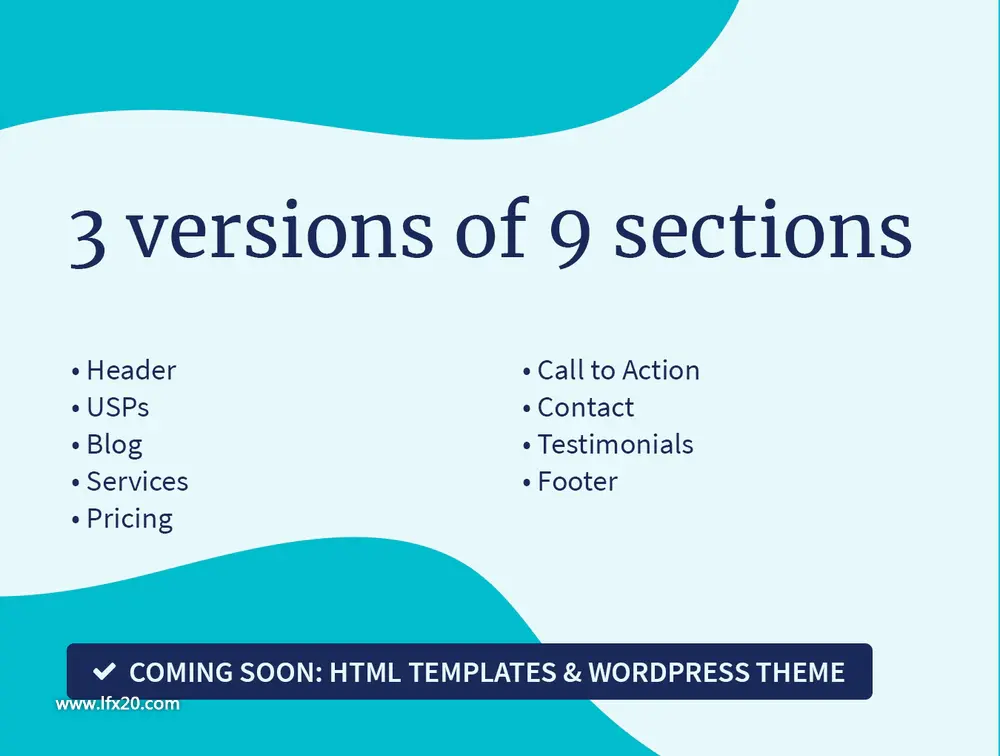 3 versions of 9 sections

• Header
• USPs
• Blog
• Services
• Pricing

• Call to Action
• Contact
• Testimonials
• Footer

✔ COMING SOON: HTML TEMPLATES & WORDPRESS THEME

www.lfx20.com